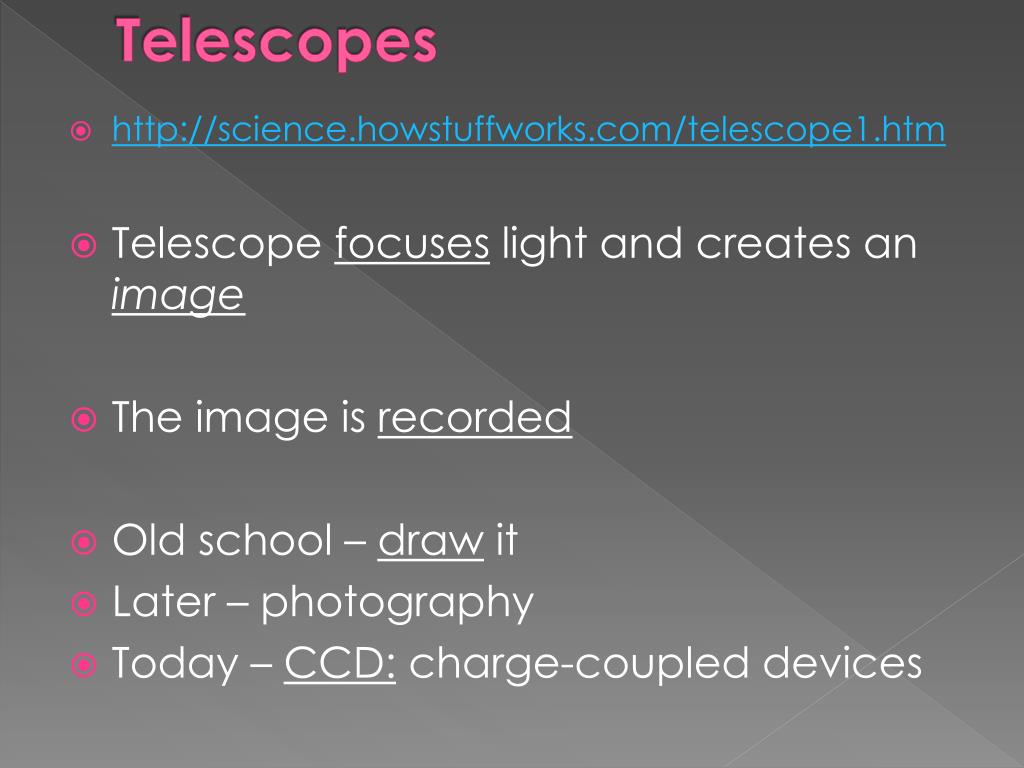 Telescopes

http://science.howstuffworks.com/telescope1.htm

Telescope focuses light and creates an image

The image is recorded

Old school – draw it
Later – photography
Today – CCD: charge-coupled devices